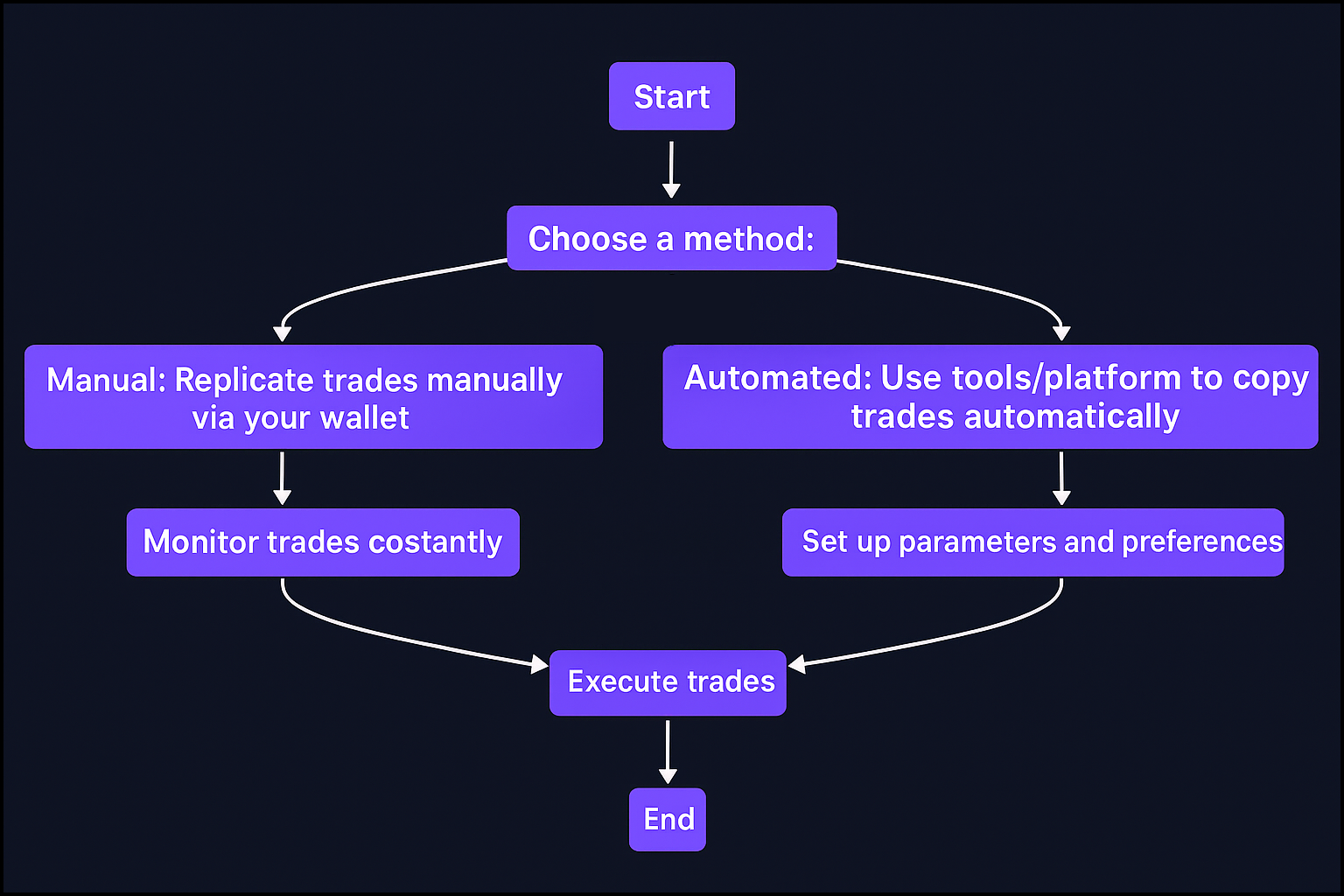 Start

Choose a method:

Manual: Replicate trades manually via your wallet

Automated: Use tools/platform to copy trades automatically

Monitor trades costantly

Set up parameters and preferences

Execute trades

End